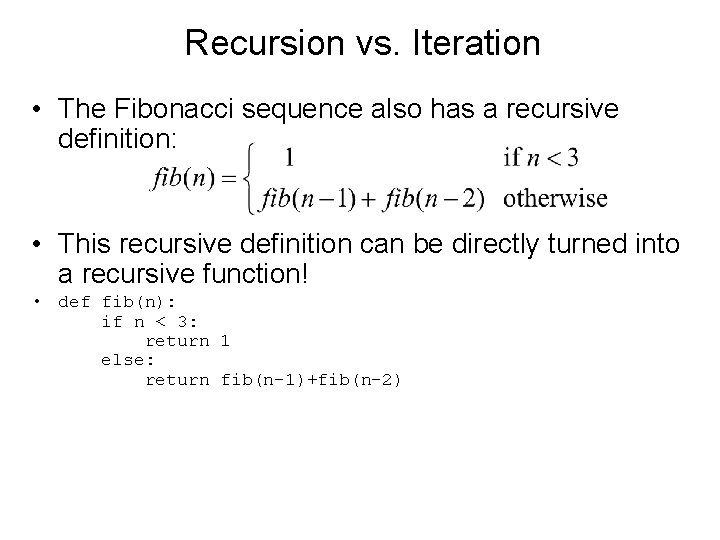 Recursion vs. Iteration

• The Fibonacci sequence also has a recursive definition:

$fib(n) = \begin{cases} 1 & \text{if } n < 3 \\ fib(n-1) + fib(n-2) & \text{otherwise} \end{cases}$

• This recursive definition can be directly turned into a recursive function!

• def fib(n):
    if n < 3:
        return 1
    else:
        return fib(n-1)+fib(n-2)